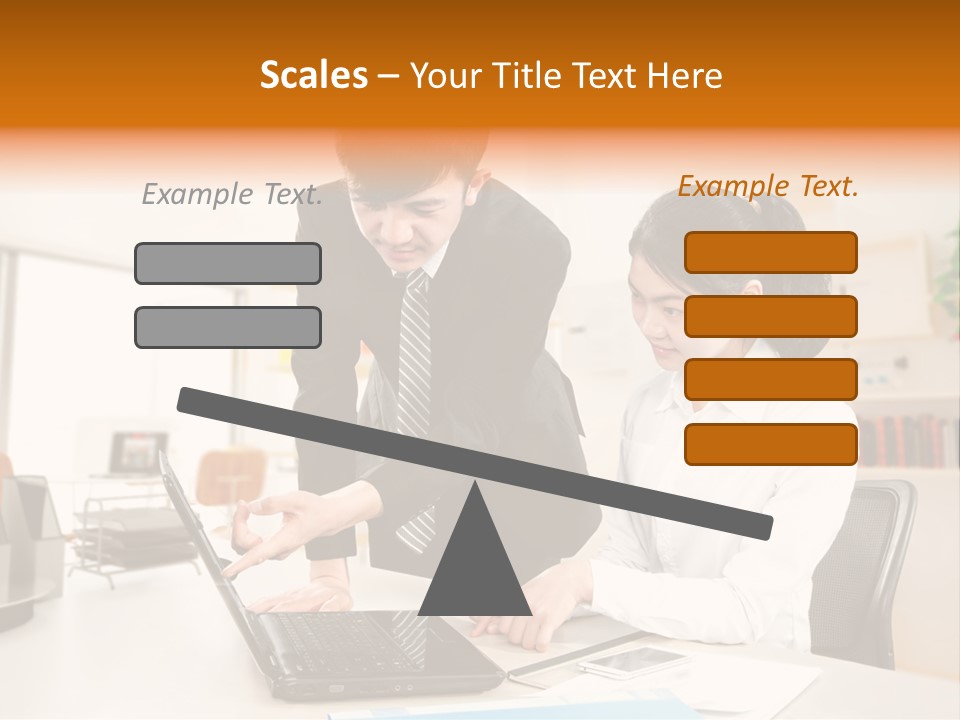 Scales – Your Title Text Here

Example Text.

Example Text.